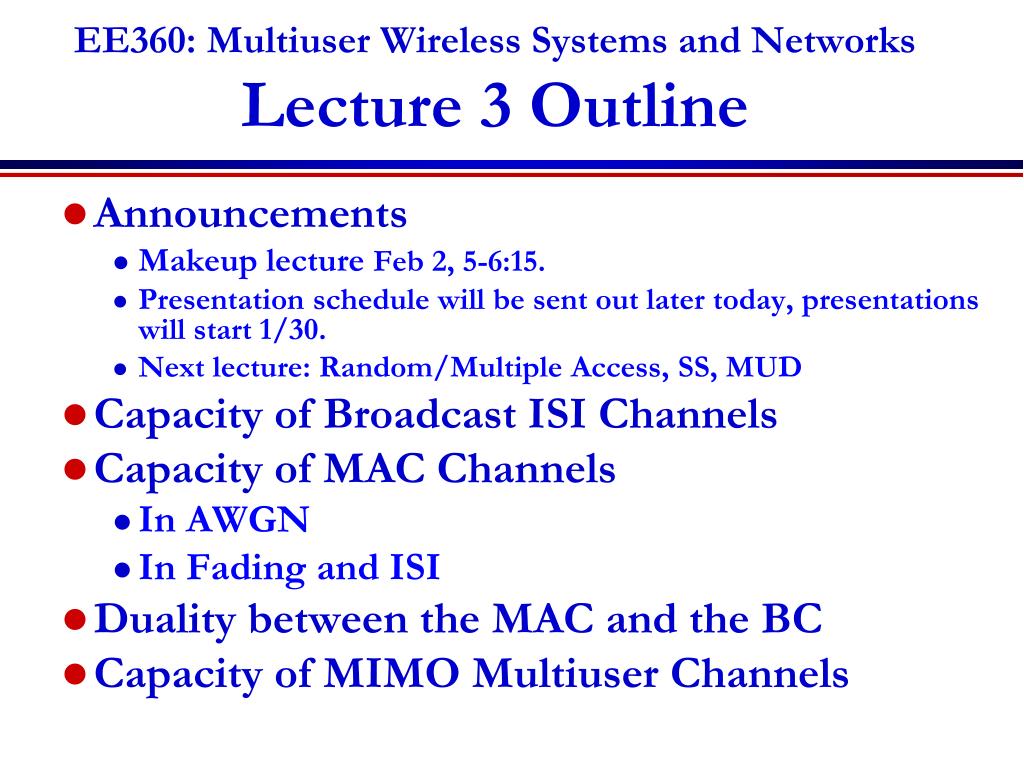 EE360: Multiuser Wireless Systems and Networks
Lecture 3 Outline

- Announcements
  - Makeup lecture Feb 2, 5-6:15.
  - Presentation schedule will be sent out later today, presentations will start 1/30.
  - Next lecture: Random/Multiple Access, SS, MUD
- Capacity of Broadcast ISI Channels
- Capacity of MAC Channels
  - In AWGN
  - In Fading and ISI
- Duality between the MAC and the BC
- Capacity of MIMO Multiuser Channels